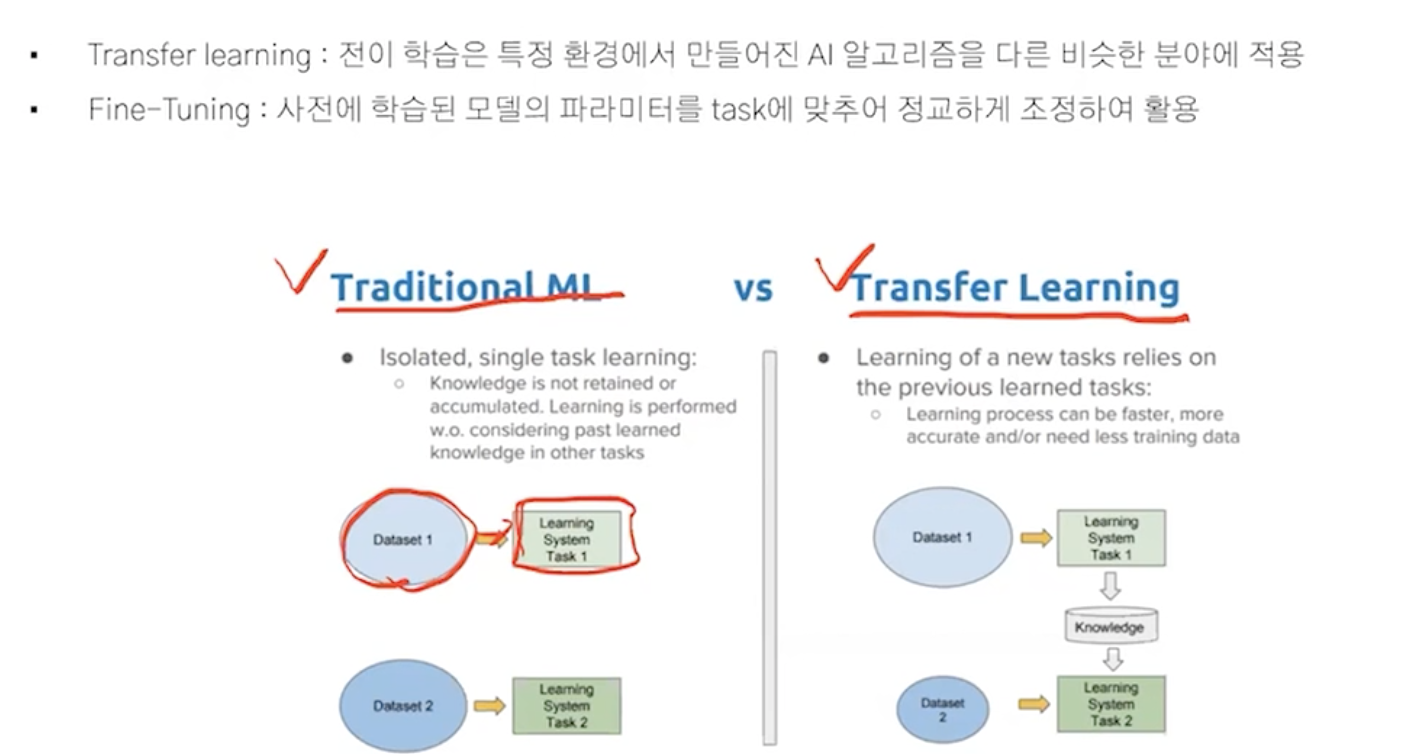 ▪ Transfer learning : 전이 학습은 특정 환경에서 만들어진 AI 알고리즘을 다른 비슷한 분야에 적용

▪ Fine-Tuning : 사전에 학습된 모델의 파라미터를 task에 맞추어 정교하게 조정하여 활용

Traditional ML vs Transfer Learning

● Isolated, single task learning:
○ Knowledge is not retained or accumulated. Learning is performed w.o. considering past learned knowledge in other tasks

Dataset 1
Learning System Task 1

Dataset 2
Learning System Task 2

● Learning of a new tasks relies on the previous learned tasks:
○ Learning process can be faster, more accurate and/or need less training data

Dataset 1
Learning System Task 1
Knowledge
Dataset 2
Learning System Task 2